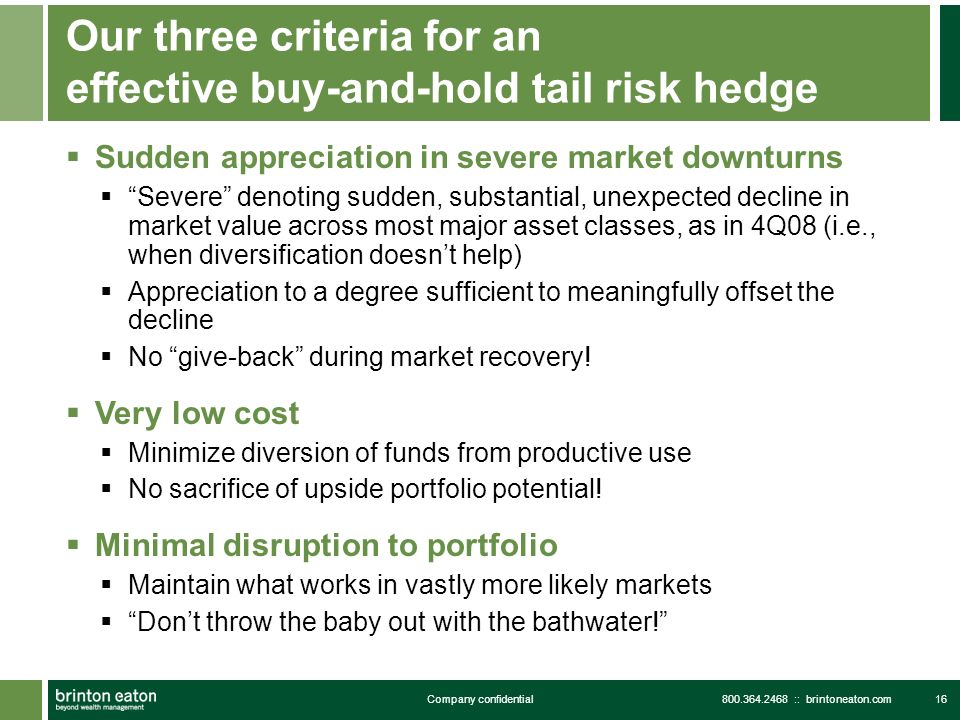 Our three criteria for an effective buy-and-hold tail risk hedge

▪ Sudden appreciation in severe market downturns
▪ “Severe” denoting sudden, substantial, unexpected decline in market value across most major asset classes, as in 4Q08 (i.e., when diversification doesn’t help)
▪ Appreciation to a degree sufficient to meaningfully offset the decline
▪ No “give-back” during market recovery!

▪ Very low cost
▪ Minimize diversion of funds from productive use
▪ No sacrifice of upside portfolio potential!

▪ Minimal disruption to portfolio
▪ Maintain what works in vastly more likely markets
▪ “Don’t throw the baby out with the bathwater!”

brinton eaton
beyond wealth management

Company confidential

800.364.2468 :: brintoneaton.com

16